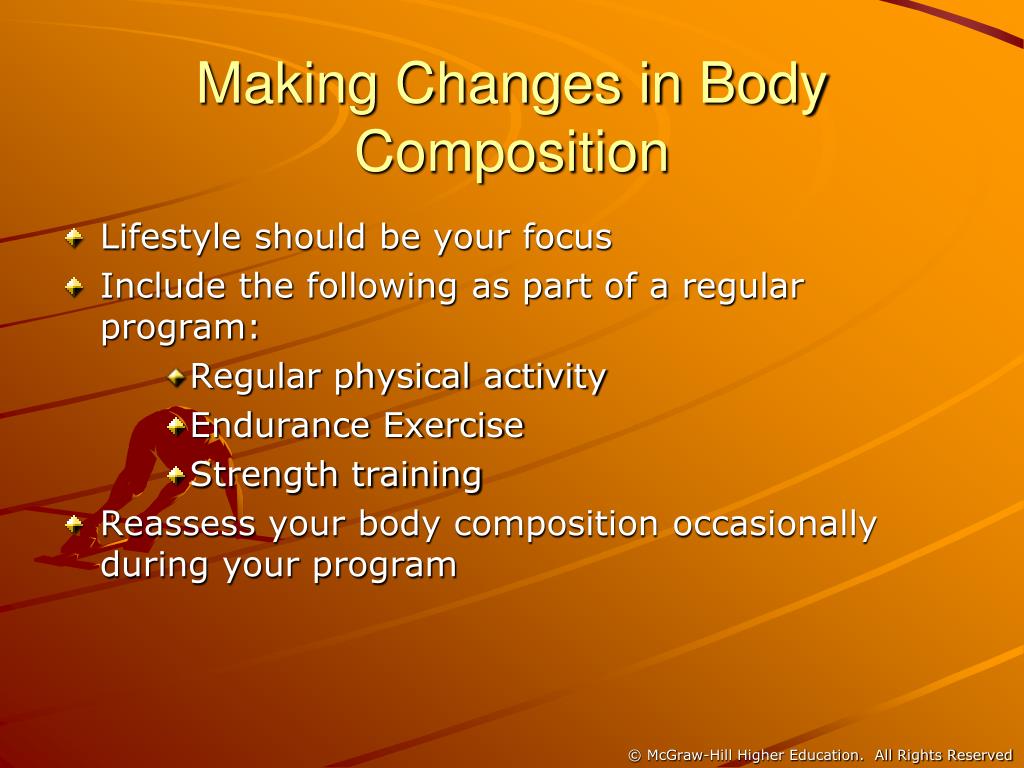 Making Changes in Body Composition

Lifestyle should be your focus

Include the following as part of a regular program:

Regular physical activity

Endurance Exercise

Strength training

Reassess your body composition occasionally during your program

© McGraw-Hill Higher Education. All Rights Reserved